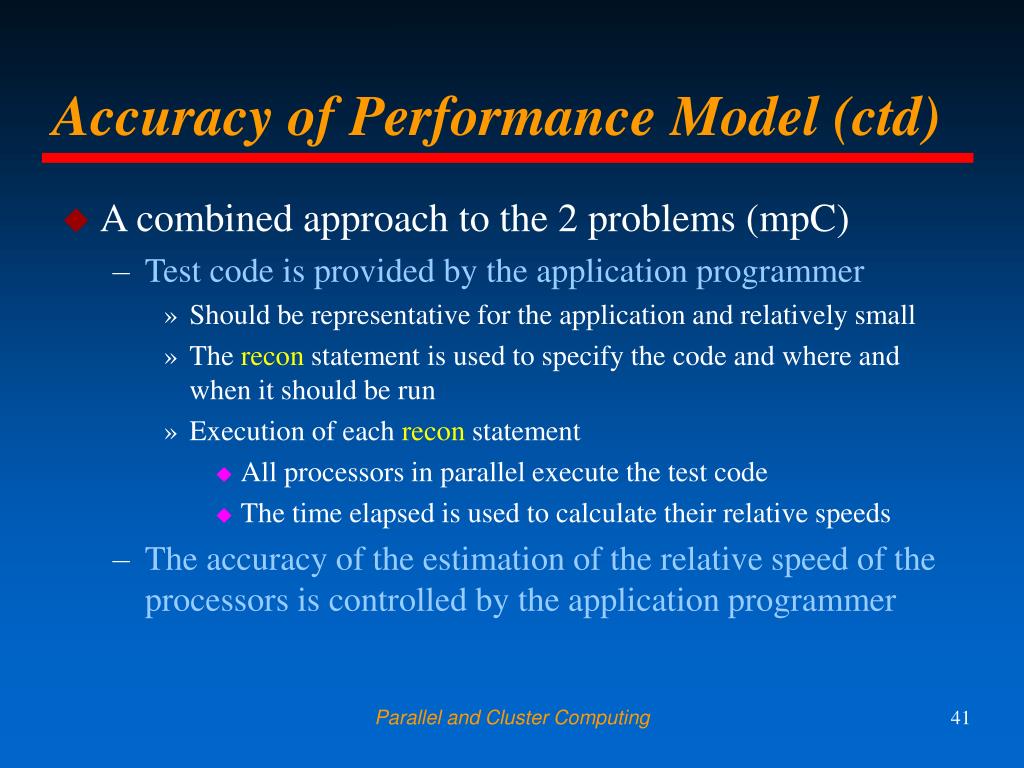 Accuracy of Performance Model (ctd)

◆ A combined approach to the 2 problems (mpC)

– Test code is provided by the application programmer

» Should be representative for the application and relatively small

» The recon statement is used to specify the code and where and when it should be run

» Execution of each recon statement

◆ All processors in parallel execute the test code

◆ The time elapsed is used to calculate their relative speeds

– The accuracy of the estimation of the relative speed of the processors is controlled by the application programmer

Parallel and Cluster Computing

41